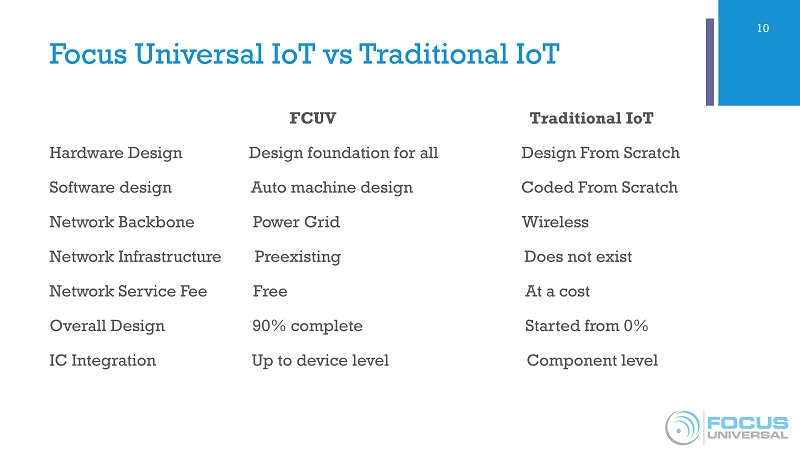 10

Focus Universal IoT vs Traditional IoT

| | FCUV | Traditional IoT |
|---|---|---|
| Hardware Design | Design foundation for all | Design From Scratch |
| Software design | Auto machine design | Coded From Scratch |
| Network Backbone | Power Grid | Wireless |
| Network Infrastructure | Preexisting | Does not exist |
| Network Service Fee | Free | At a cost |
| Overall Design | 90% complete | Started from 0% |
| IC Integration | Up to device level | Component level |

FOCUS UNIVERSAL